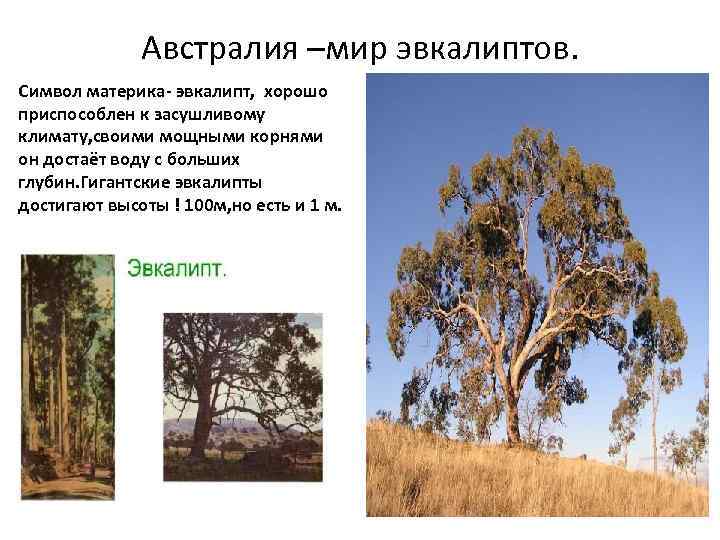 Австралия –мир эвкалиптов.

Символ материка- эвкалипт, хорошо приспособлен к засушливому климату,своими мощными корнями он достаёт воду с больших глубин.Гигантские эвкалипты достигают высоты ! 100м,но есть и 1 м.

Эвкалипт.